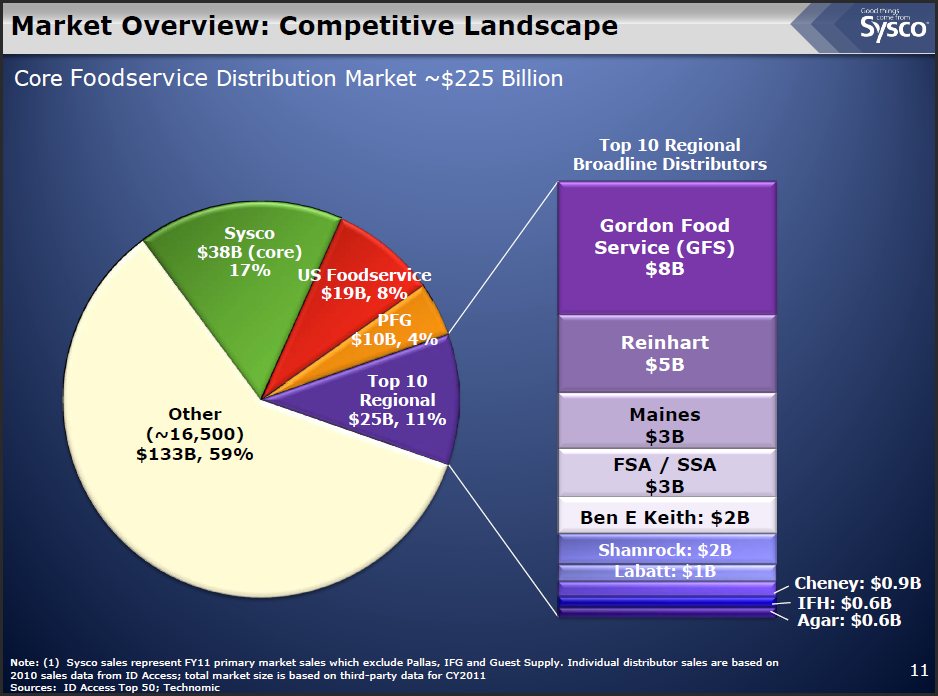 Market Overview: Competitive Landscape

Good things come from Sysco

Core Foodservice Distribution Market ~$225 Billion

Sysco
$38B (core)
17%

US Foodservice
$19B, 8%

PFG
$10B, 4%

Top 10
Regional
$25B, 11%

Other
(~16,500)
$133B, 59%

Top 10 Regional
Broadline Distributors

Gordon Food Service (GFS)
$8B

Reinhart
$5B

Maines
$3B

FSA / SSA
$3B

Ben E Keith: $2B

Shamrock: $2B

Labatt: $1B

Cheney: $0.9B

IFH: $0.6B

Agar: $0.6B

Note: (1) Sysco sales represent FY11 primary market sales which exclude Pallas, IFG and Guest Supply. Individual distributor sales are based on 2010 sales data from ID Access; total market size is based on third-party data for CY2011
Sources: ID Access Top 50; Technomic

11